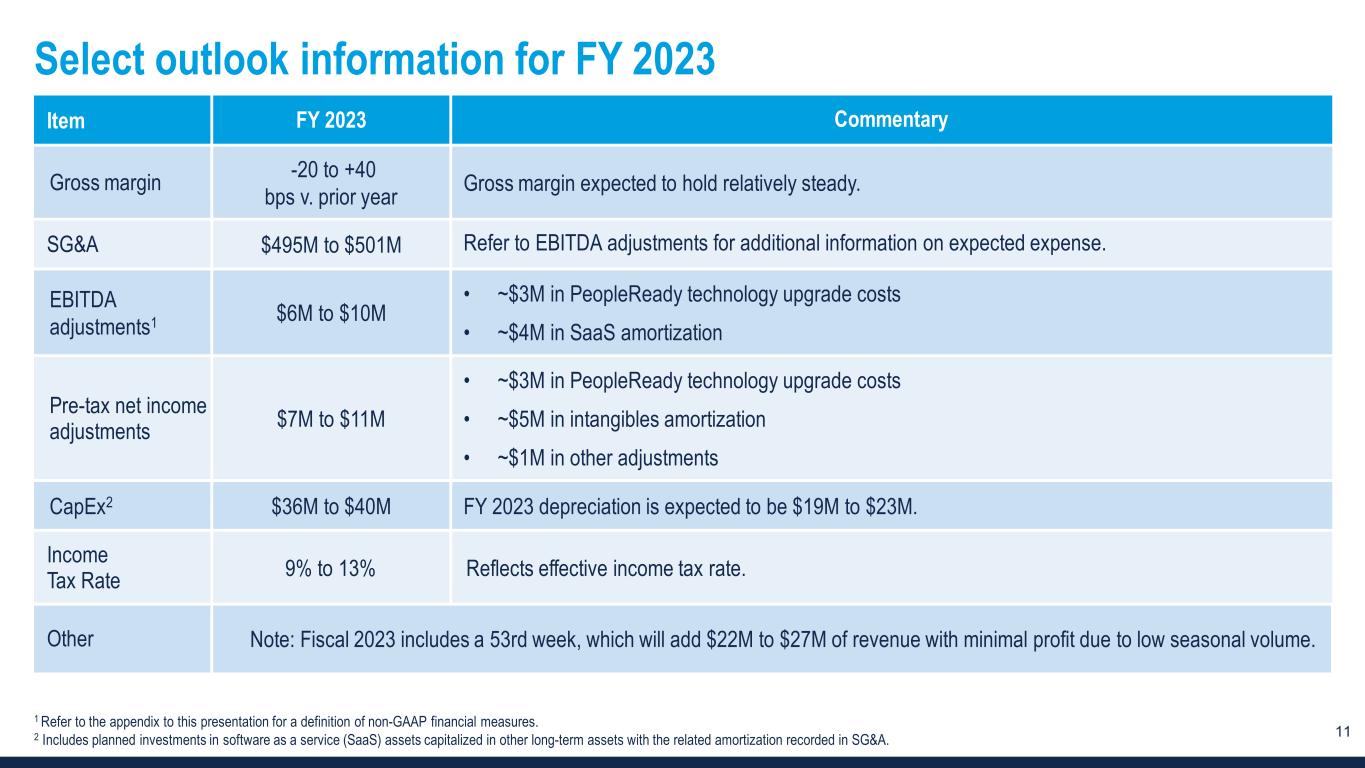 Select outlook information for FY 2023

| Item | FY 2023 | Commentary |
|---|---|---|
| Gross margin | -20 to +40 bps v. prior year | Gross margin expected to hold relatively steady. |
| SG&A | \$495M to \$501M | Refer to EBITDA adjustments for additional information on expected expense. |
| EBITDA adjustments$^1$ | \$6M to \$10M | • ~\$3M in PeopleReady technology upgrade costs • ~\$4M in SaaS amortization |
| Pre-tax net income adjustments | \$7M to \$11M | • ~\$3M in PeopleReady technology upgrade costs • ~\$5M in intangibles amortization • ~\$1M in other adjustments |
| CapEx$^2$ | \$36M to \$40M | FY 2023 depreciation is expected to be \$19M to \$23M. |
| Income Tax Rate | 9% to 13% | Reflects effective income tax rate. |
| Other | Note: Fiscal 2023 includes a 53rd week, which will add \$22M to \$27M of revenue with minimal profit due to low seasonal volume. | |

$^1$ Refer to the appendix to this presentation for a definition of non-GAAP financial measures.
$^2$ Includes planned investments in software as a service (SaaS) assets capitalized in other long-term assets with the related amortization recorded in SG&A.

11